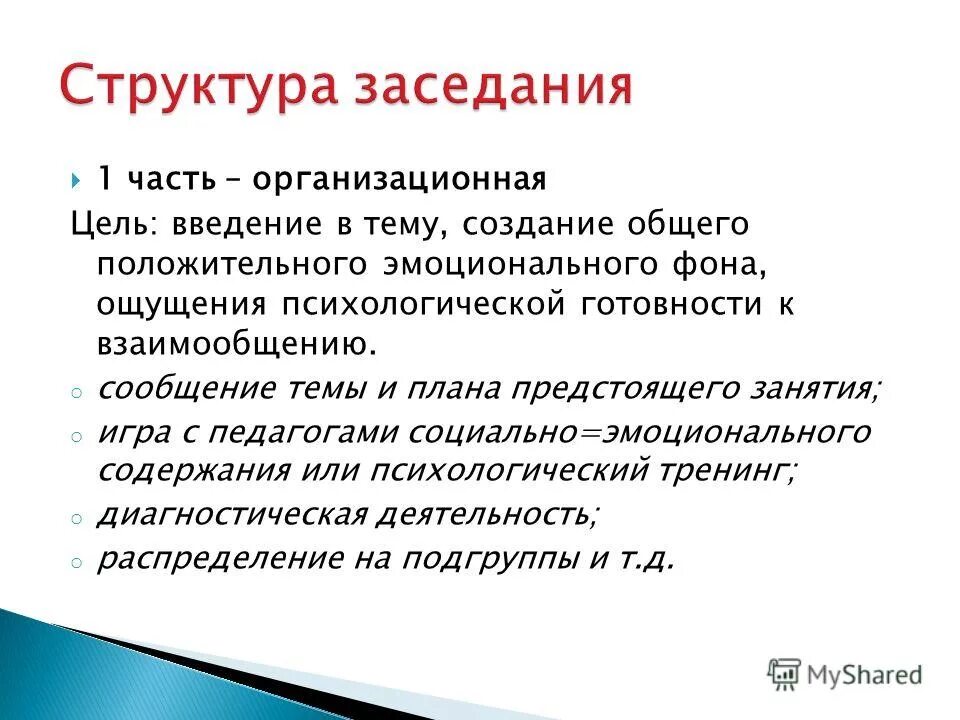 Структура заседания

1 часть – организационная

Цель: введение в тему, создание общего положительного эмоционального фона, ощущения психологической готовности к взаимообщению.

сообщение темы и плана предстоящего занятия;

игра с педагогами социально=эмоционального содержания или психологический тренинг;

диагностическая деятельность;

распределение на подгруппы и т.д.

MyShared